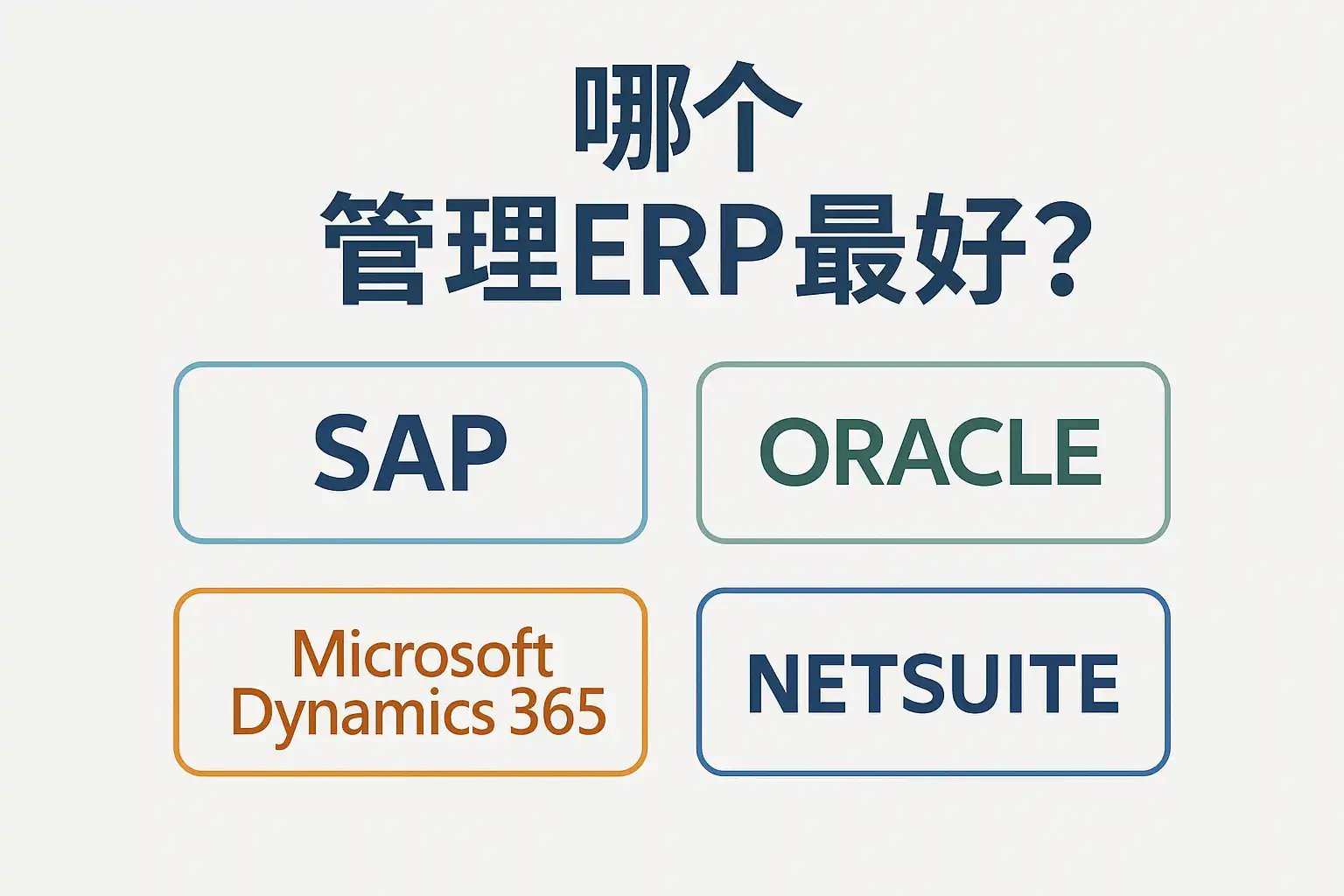 哪个
管理ERP最好?

SAP

ORACLE

Microsoft
Dynamics 365

NETSUITE